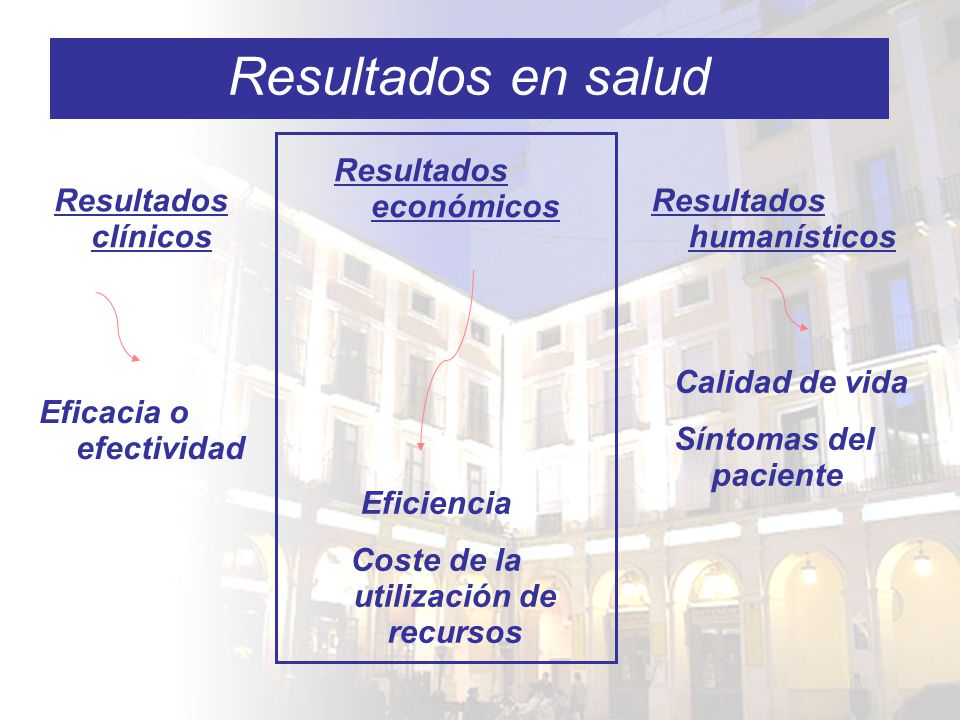 Resultados en salud

Resultados clínicos

Eficacia o efectividad

Resultados económicos

Eficiencia

Coste de la utilización de recursos

Resultados humanísticos

Calidad de vida

Síntomas del paciente